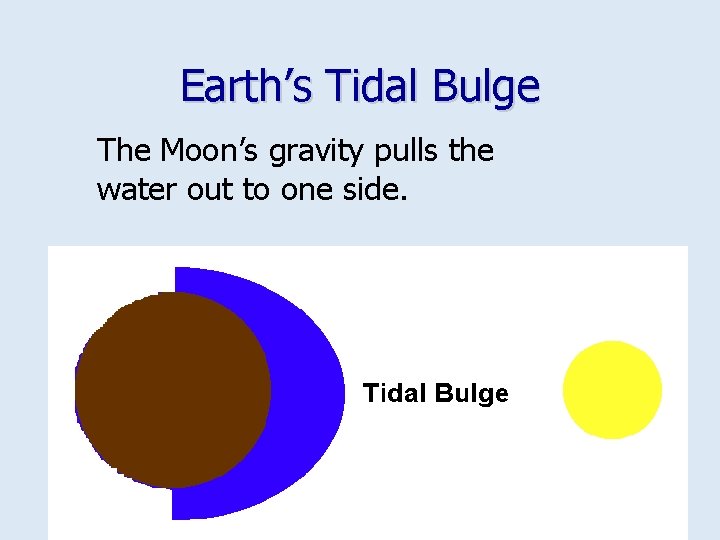 Earth’s Tidal Bulge

The Moon’s gravity pulls the water out to one side.

Tidal Bulge